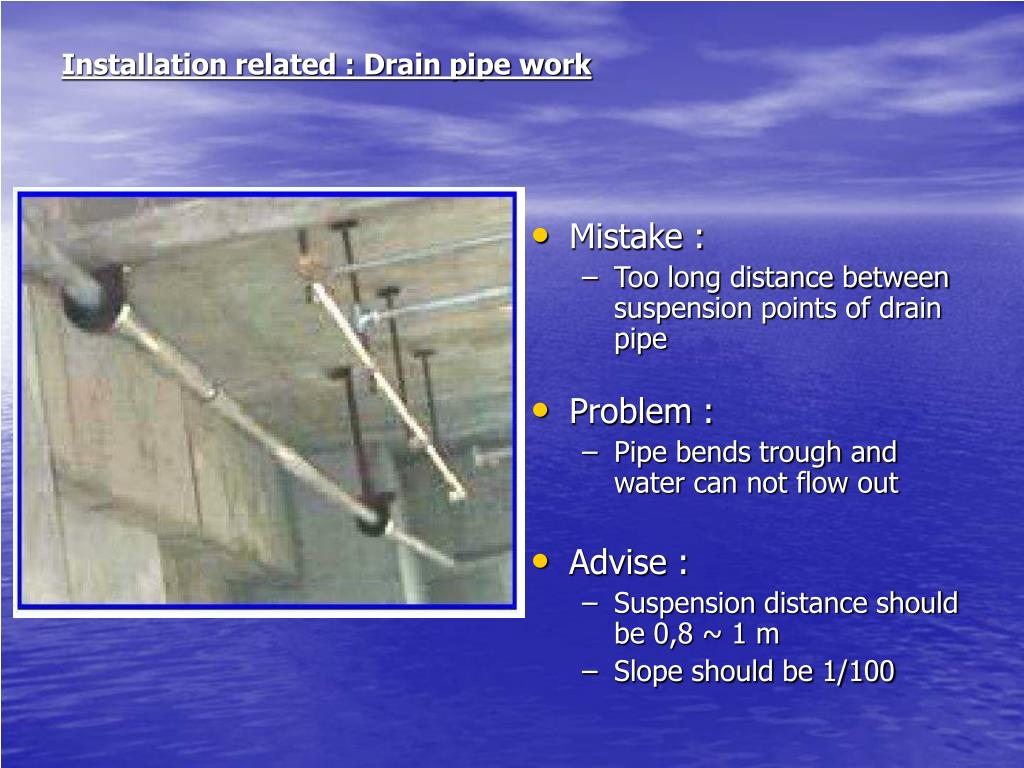 Installation related : Drain pipe work

• Mistake :
– Too long distance between suspension points of drain pipe

• Problem :
– Pipe bends trough and water can not flow out

• Advise :
– Suspension distance should be 0,8 ~ 1 m
– Slope should be 1/100